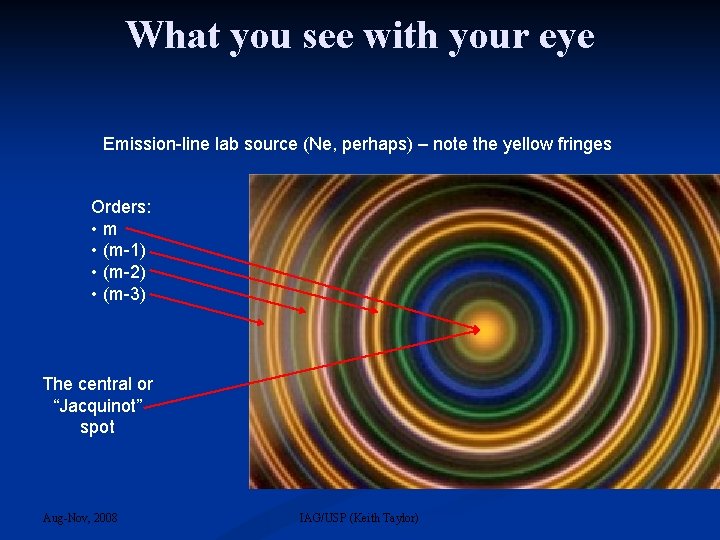 What you see with your eye

Emission-line lab source (Ne, perhaps) – note the yellow fringes

Orders:
• m
• (m-1)
• (m-2)
• (m-3)

The central or "Jacquinot" spot

Aug-Nov, 2008

IAG/USP (Keith Taylor)